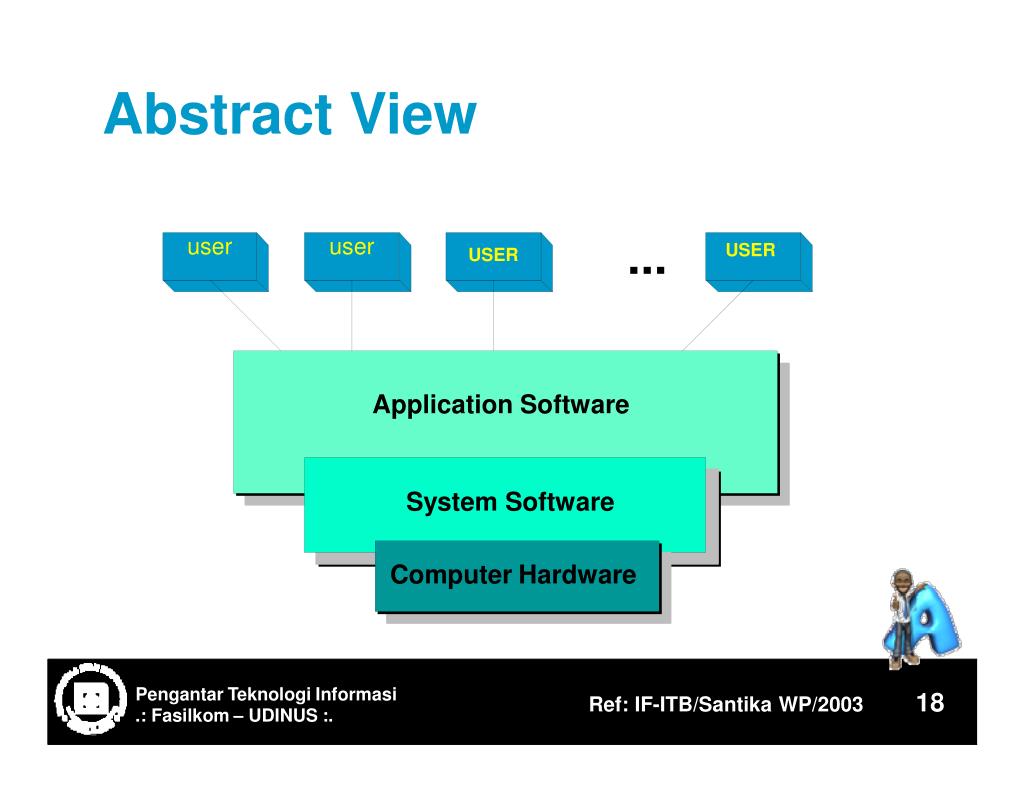 Abstract View

user
user
USER
...
USER

Application Software

System Software

Computer Hardware

Pengantar Teknologi Informasi
.: Fasilkom – UDINUS :.

Ref: IF-ITB/Santika WP/2003

18